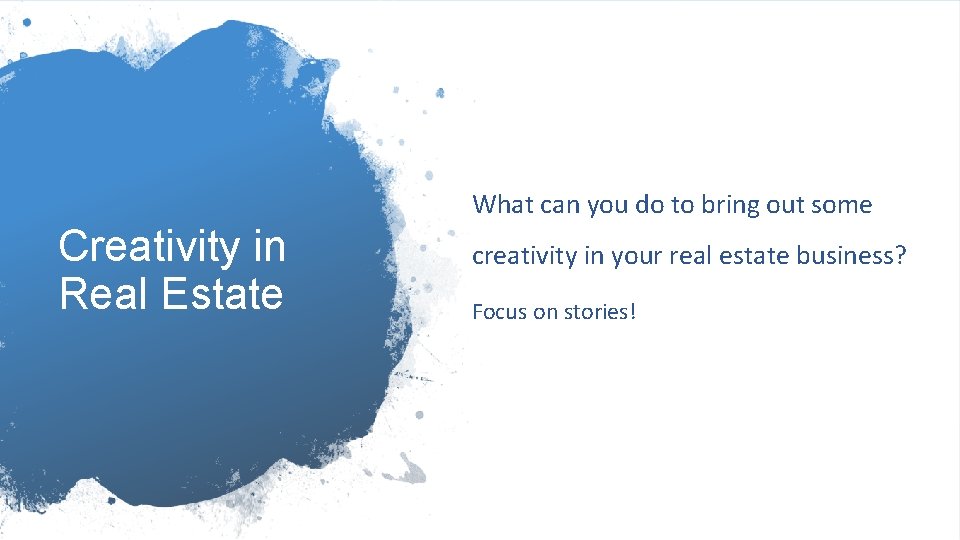 Creativity in Real Estate

What can you do to bring out some creativity in your real estate business?

Focus on stories!